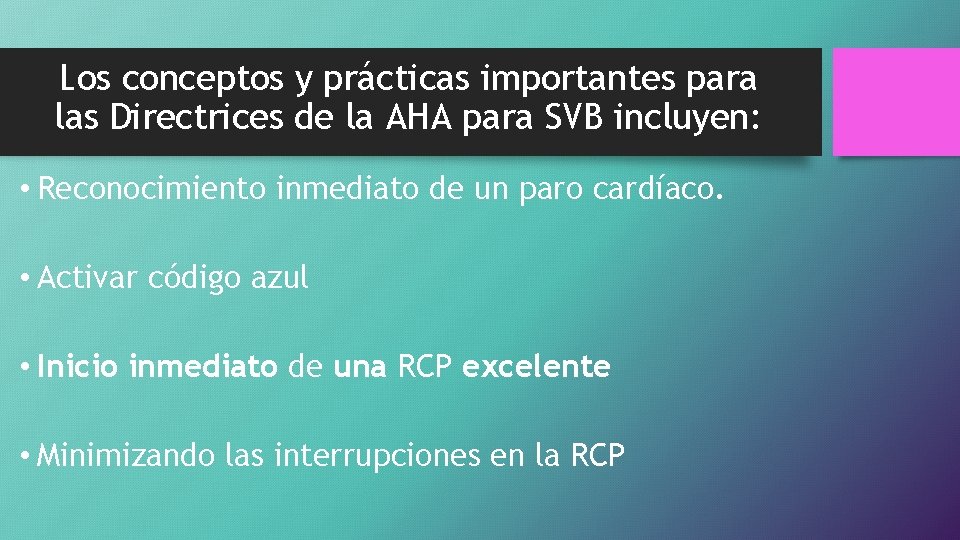 Los conceptos y prácticas importantes para las Directrices de la AHA para SVB incluyen:

• Reconocimiento inmediato de un paro cardíaco.

• Activar código azul

• Inicio inmediato de una RCP excelente

• Minimizando las interrupciones en la RCP